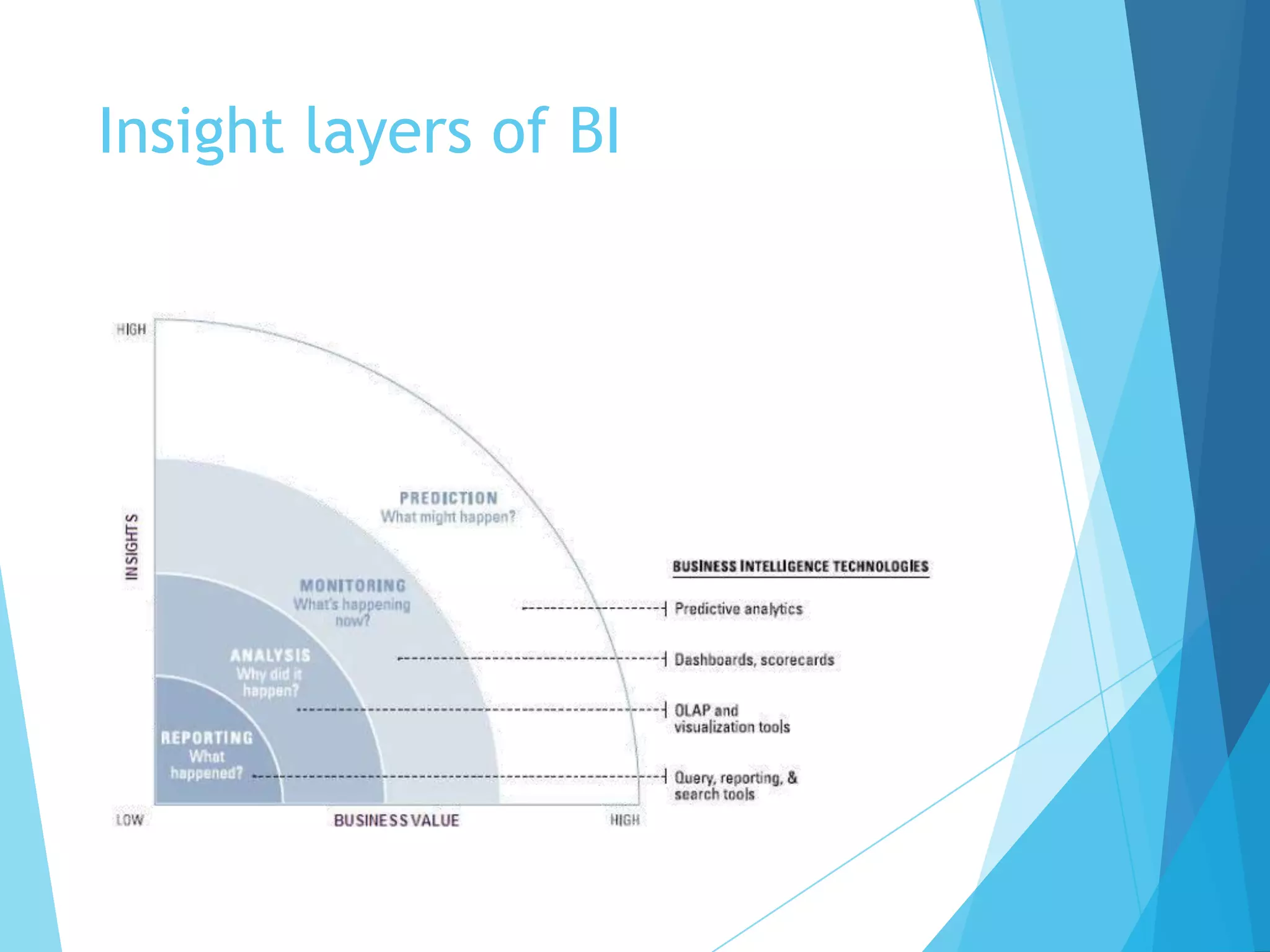 Insight layers of BI

HIGH

INSIGHTS

PREDICTION
What might happen?

MONITORING
What's happening now?

ANALYSIS
Why did it happen?

REPORTING
What happened?

LOW

BUSINESS VALUE

HIGH

BUSINESS INTELLIGENCE TECHNOLOGIES

Predictive analytics

Dashboards, scorecards

OLAP and visualization tools

Query, reporting, & search tools